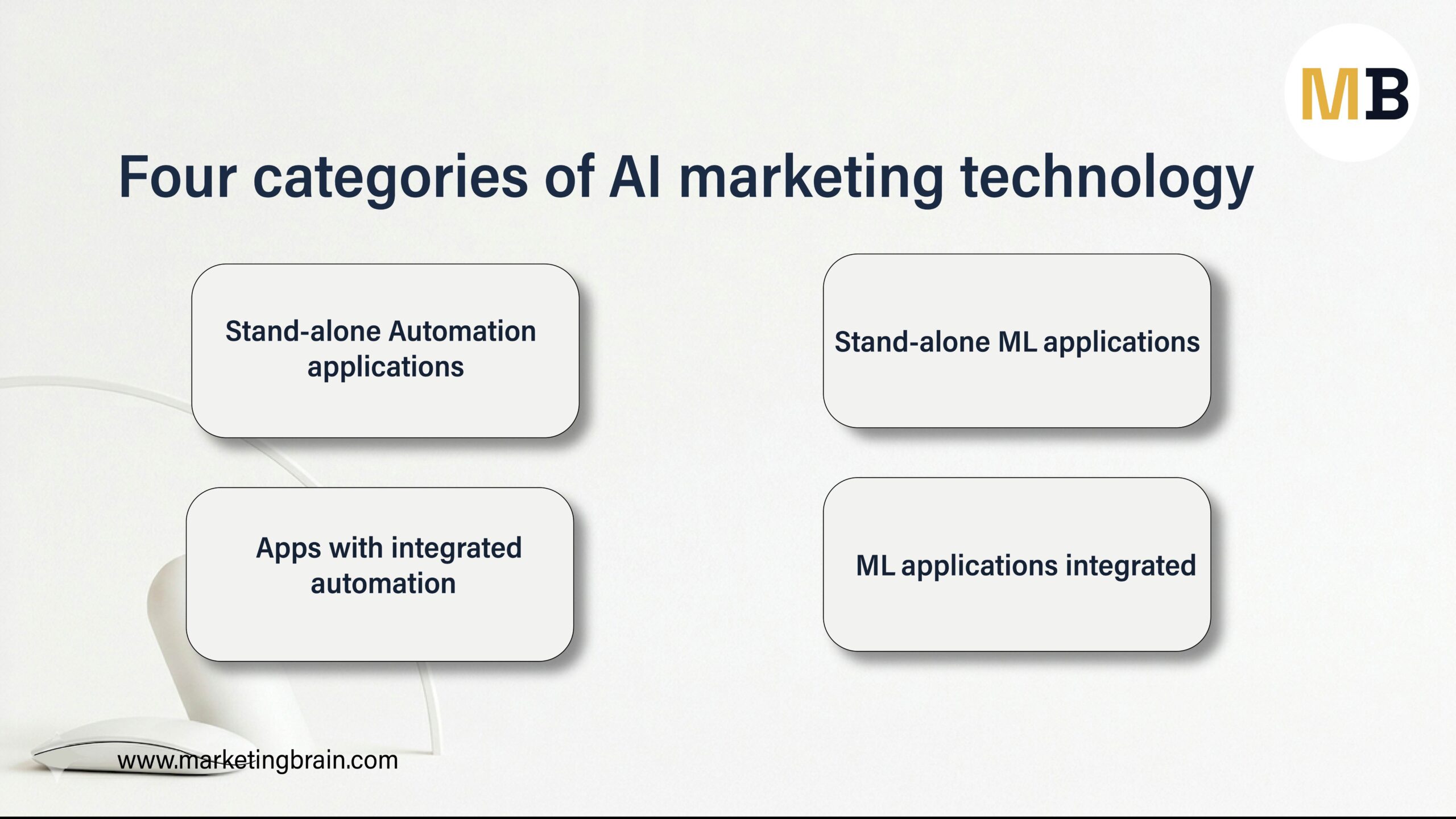 MB

Four categories of AI marketing technology

Stand-alone Automation applications

Stand-alone ML applications

Apps with integrated automation

ML applications integrated

www.marketingbrain.com